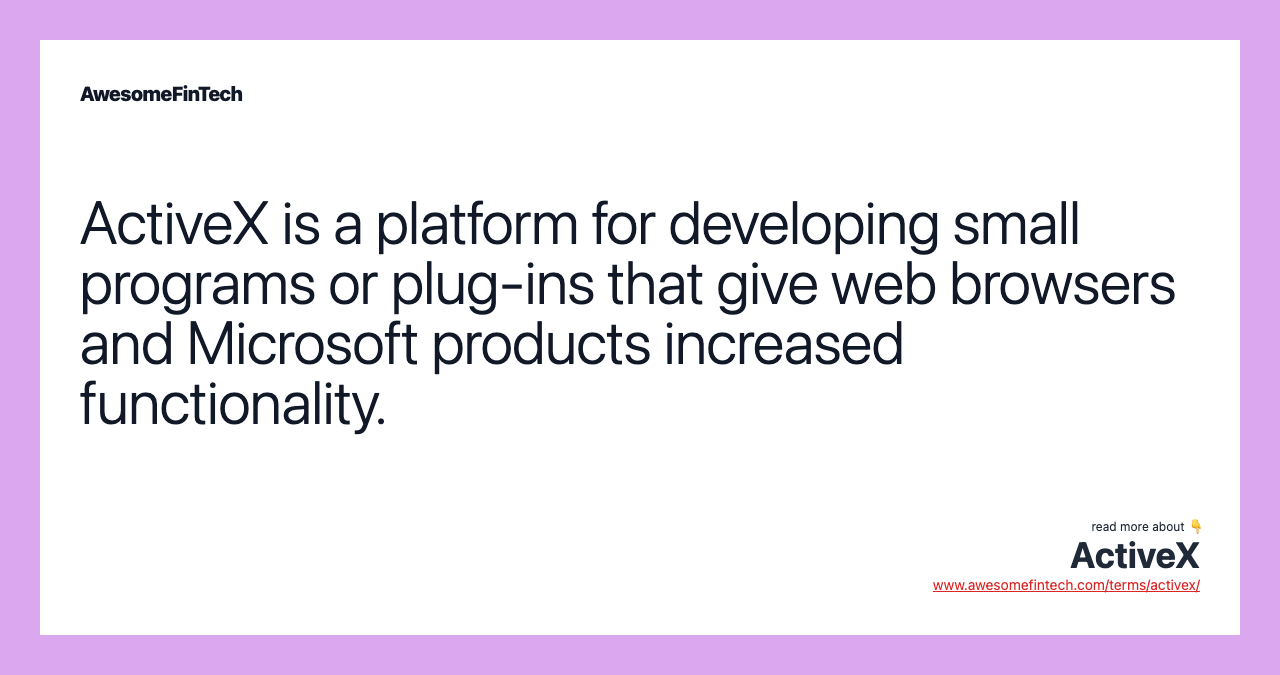 AwesomeFinTech

ActiveX is a platform for developing small programs or plug-ins that give web browsers and Microsoft products increased functionality.

read more about 👇
ActiveX
www.awesomefintech.com/terms/activex/